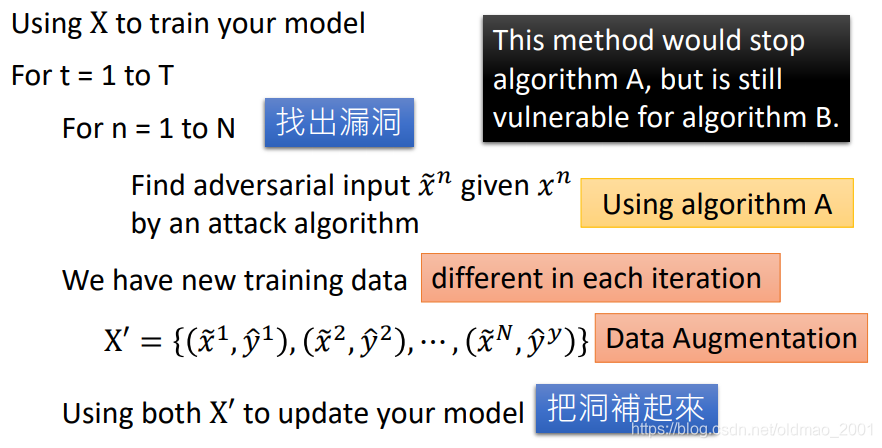 Using X to train your model

This method would stop algorithm A, but is still vulnerable for algorithm B.

For t = 1 to T

For n = 1 to N 找出漏洞

Find adversarial input $\tilde{x}^n$ given $x^n$ by an attack algorithm

Using algorithm A

We have new training data different in each iteration

$X' = \{(\tilde{x}^1, \hat{y}^1), (\tilde{x}^2, \hat{y}^2), \cdots, (\tilde{x}^N, \hat{y}^y)\}$ Data Augmentation

Using both X′ to update your model 把洞補起來

https://blog.csdn.net/oldmao_2001